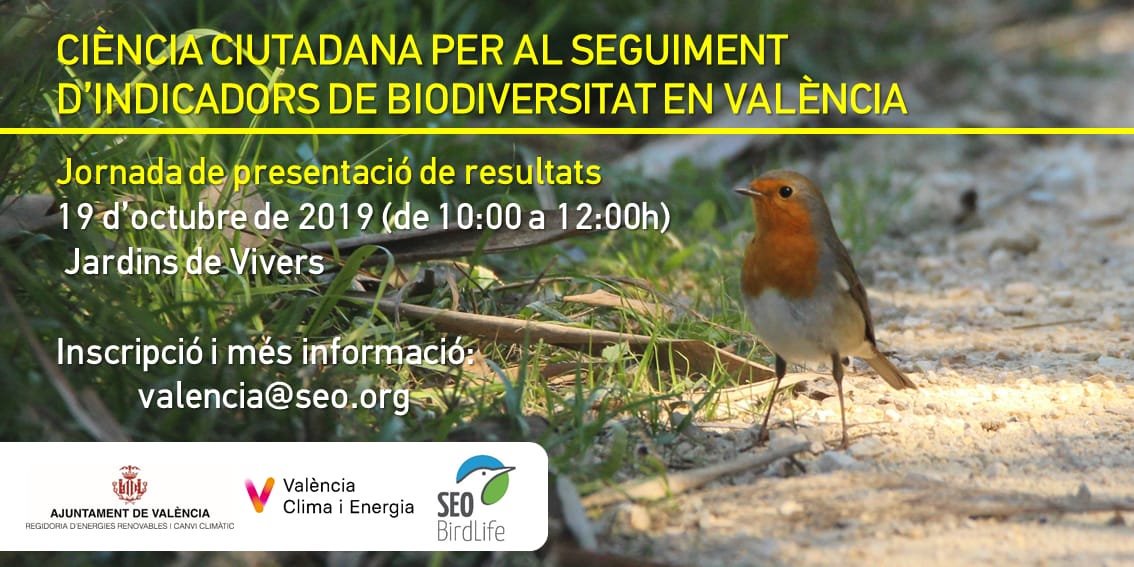 CIÈNCIA CIUTADANA PER AL SEGUIMENT D'INDICADORS DE BIODIVERSITAT EN VALÈNCIA

Jornada de presentació de resultats
19 d'octubre de 2019 (de 10:00 a 12:00h)
Jardins de Vivers

Inscripció i més informació:
valencia@seo.org

AJUNTAMENT DE VALÈNCIA
REGIDORIA D'ENERGIES RENOVABLES I CANVI CLIMÀTIC

València Clima i Energia

SEO BirdLife